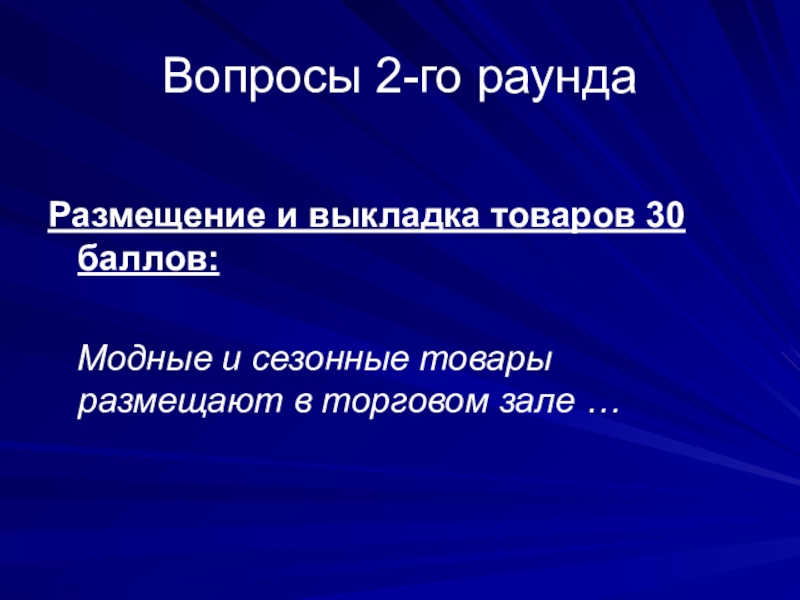 Вопросы 2-го раунда

Размещение и выкладка товаров 30 баллов:

Модные и сезонные товары размещают в торговом зале …